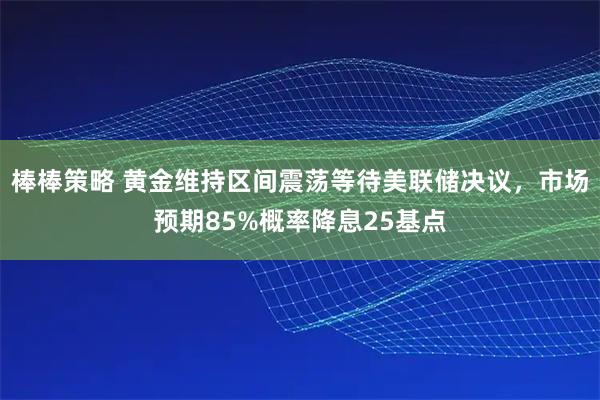 棒棒策略 黄金维持区间震荡等待美联储决议，市场预期85%概率降息25基点